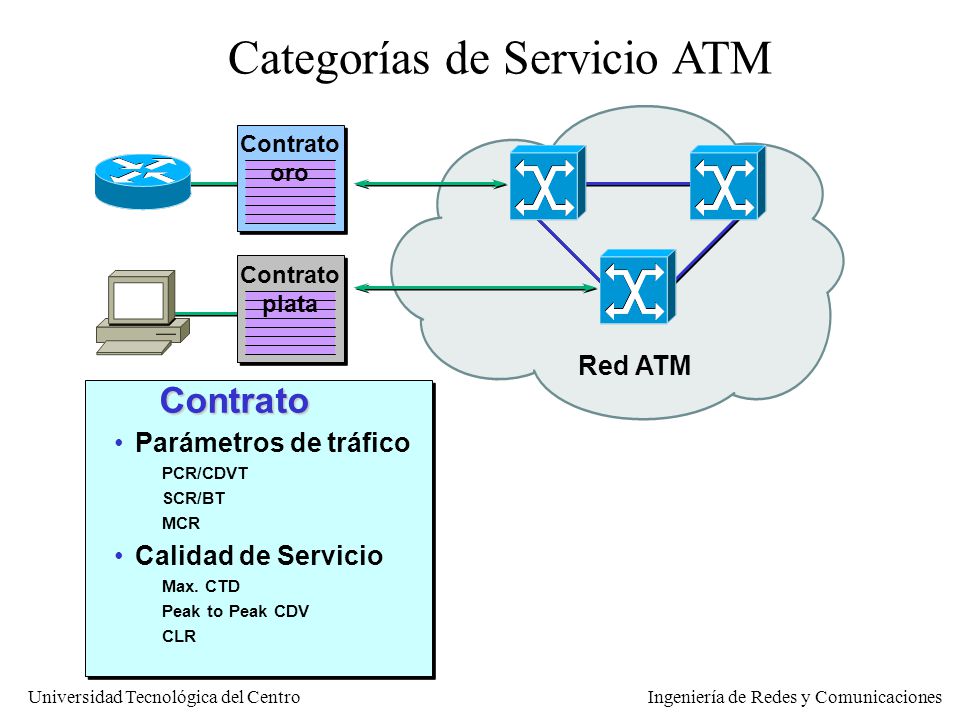 Categorías de Servicio ATM

Contrato oro

Contrato plata

Red ATM

Contrato

• Parámetros de tráfico

PCR/CDVT

SCR/BT

MCR

• Calidad de Servicio

Max. CTD

Peak to Peak CDV

CLR

Universidad Tecnológica del Centro

Ingeniería de Redes y Comunicaciones